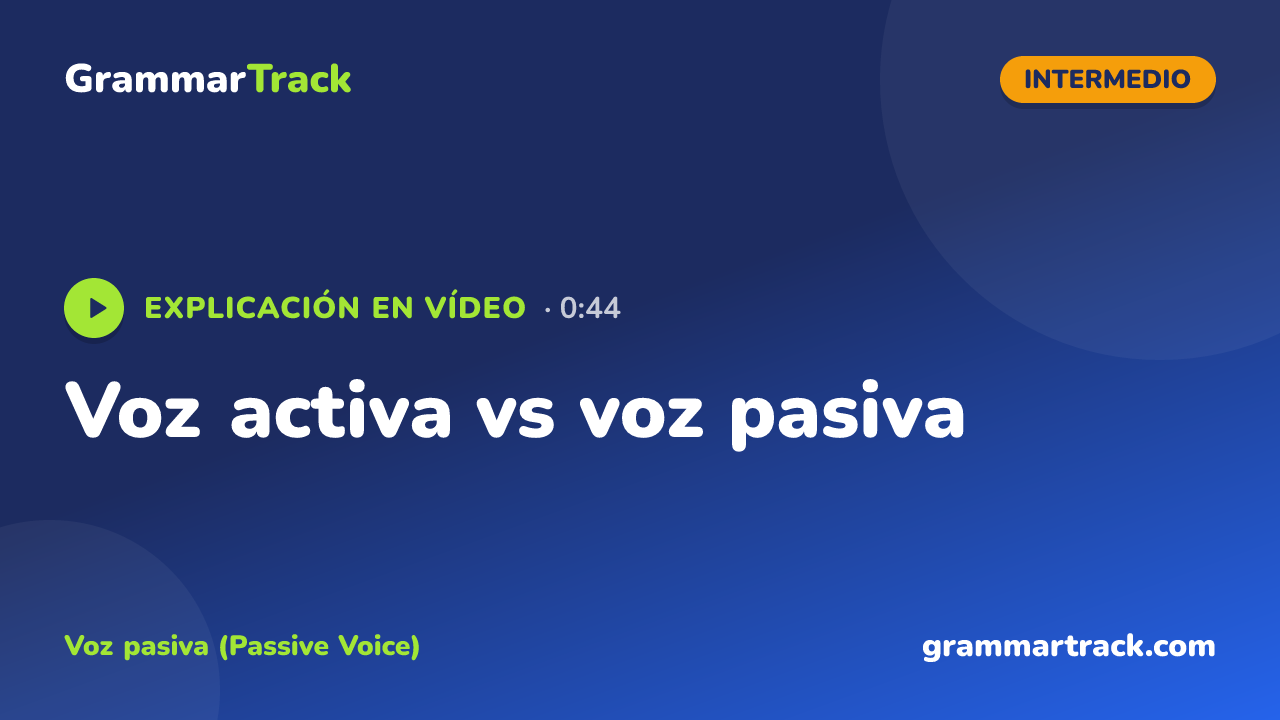 GrammarTrack

INTERMEDIO

EXPLICACIÓN EN VÍDEO · 0:44

Voz activa vs voz pasiva

Voz pasiva (Passive Voice)

grammartrack.com